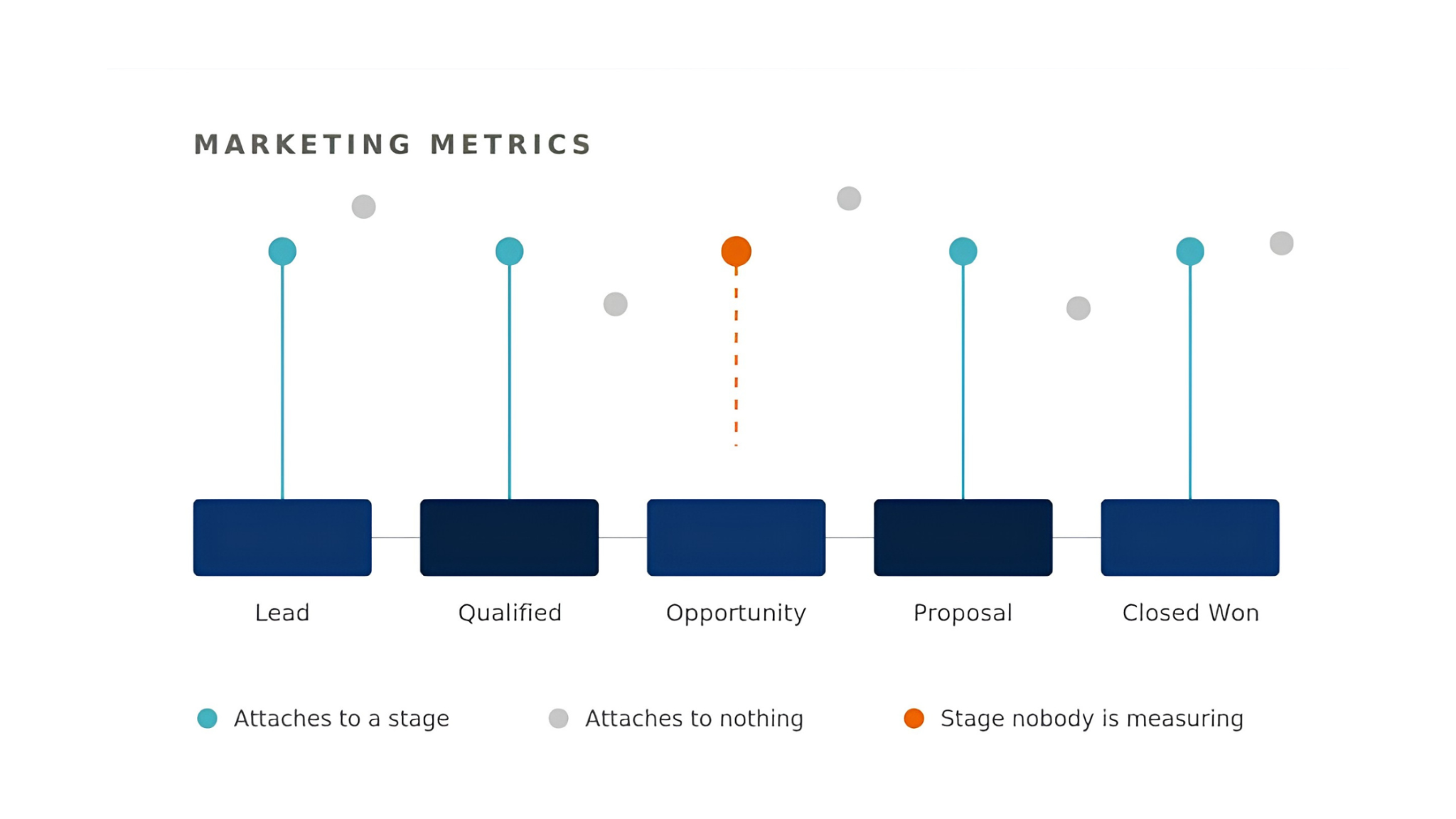 MARKETING METRICS

Lead

Qualified

Opportunity

Proposal

Closed Won

Attaches to a stage

Attaches to nothing

Stage nobody is measuring